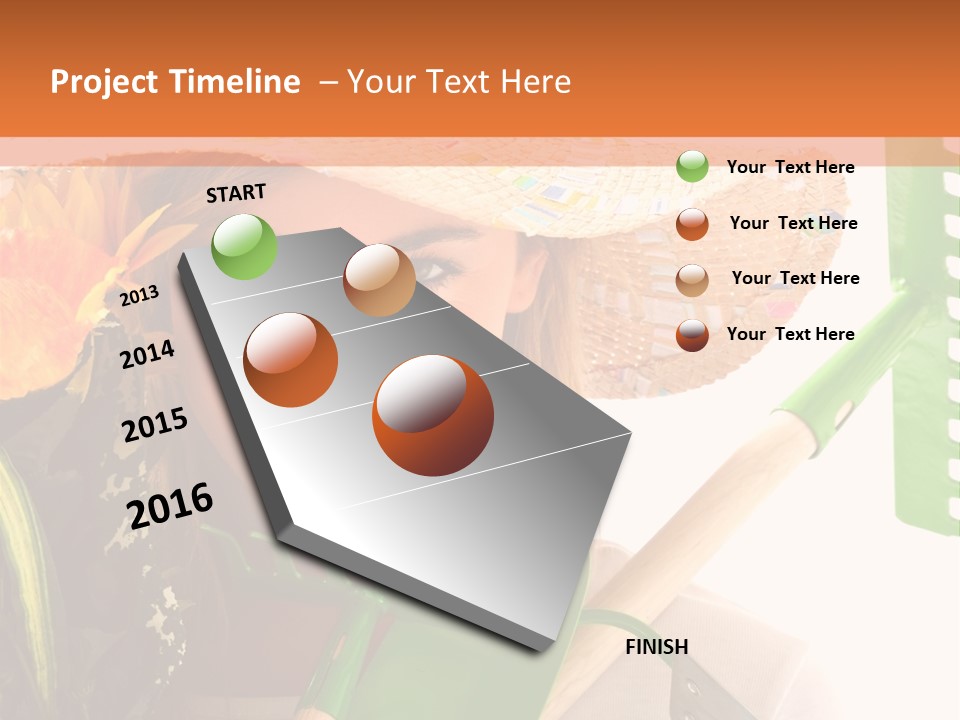 Project Timeline – Your Text Here

START

2013

2014

2015

2016

FINISH

Your Text Here

Your Text Here

Your Text Here

Your Text Here